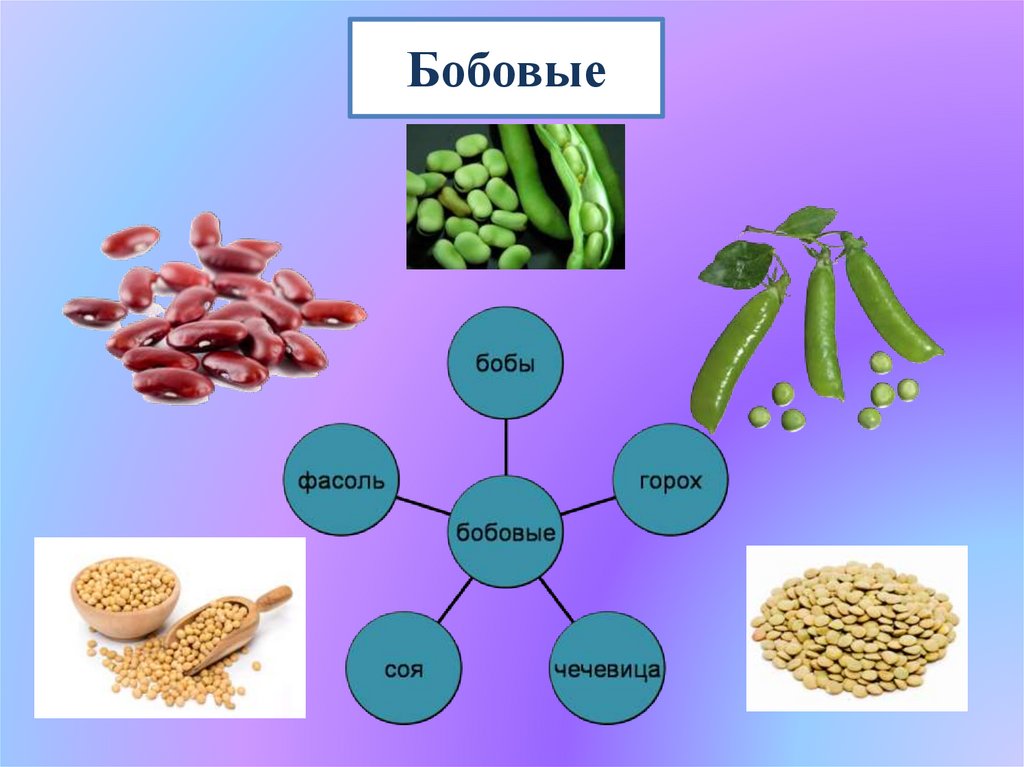 Бобовые

бобы

фасоль

бобовые

горох

соя

чечевица